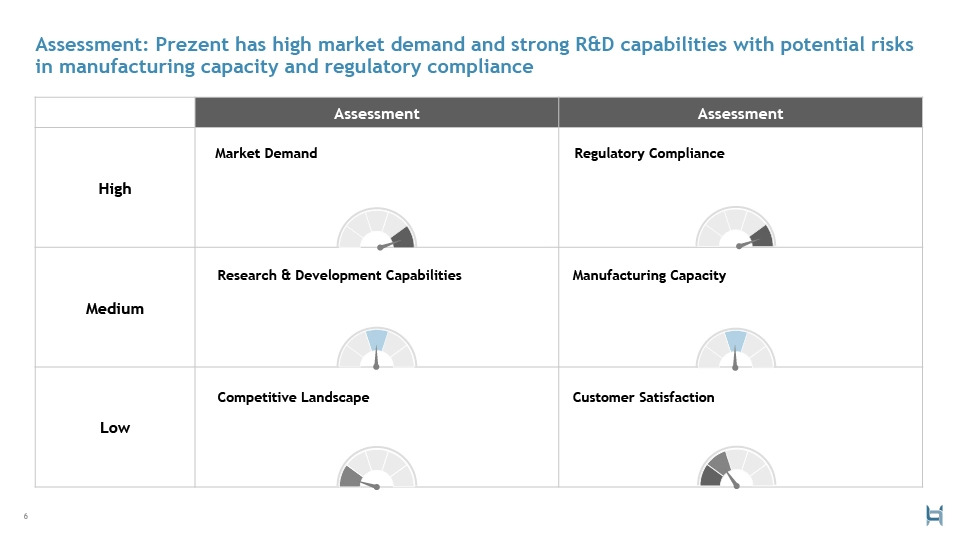 Assessment: Prezent has high market demand and strong R&D capabilities with potential risks in manufacturing capacity and regulatory compliance

| | Assessment | Assessment |
|---|---|---|
| High | Market Demand | Regulatory Compliance |
| Medium | Research & Development Capabilities | Manufacturing Capacity |
| Low | Competitive Landscape | Customer Satisfaction |

6